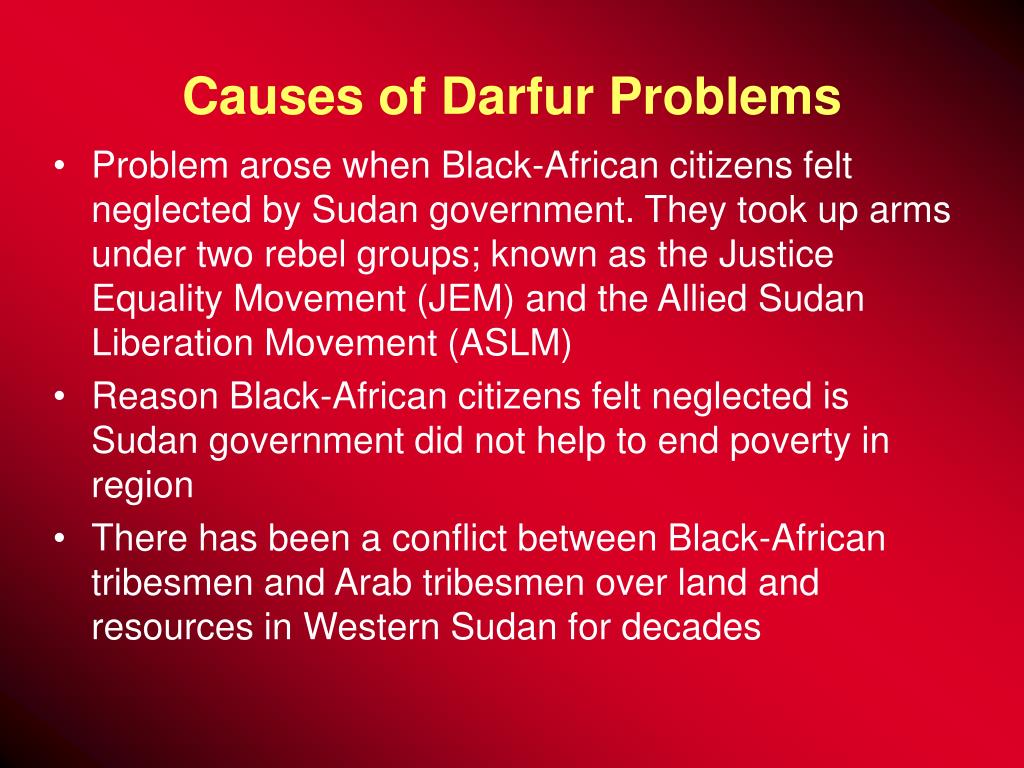 Causes of Darfur Problems

• Problem arose when Black-African citizens felt neglected by Sudan government. They took up arms under two rebel groups; known as the Justice Equality Movement (JEM) and the Allied Sudan Liberation Movement (ASLM)
• Reason Black-African citizens felt neglected is Sudan government did not help to end poverty in region
• There has been a conflict between Black-African tribesmen and Arab tribesmen over land and resources in Western Sudan for decades